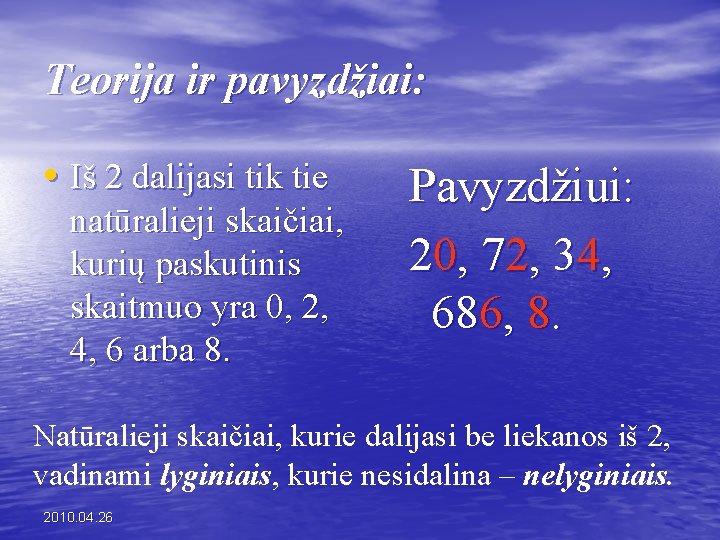 Teorija ir pavyzdžiai:

• Iš 2 dalijasi tik tie natūralieji skaičiai, kurių paskutinis skaitmuo yra 0, 2, 4, 6 arba 8.

Pavyzdžiui:
20, 72, 34, 686, 8.

Natūralieji skaičiai, kurie dalijasi be liekanos iš 2, vadinami lyginiais, kurie nesidalina – nelyginiais.

2010.04.26